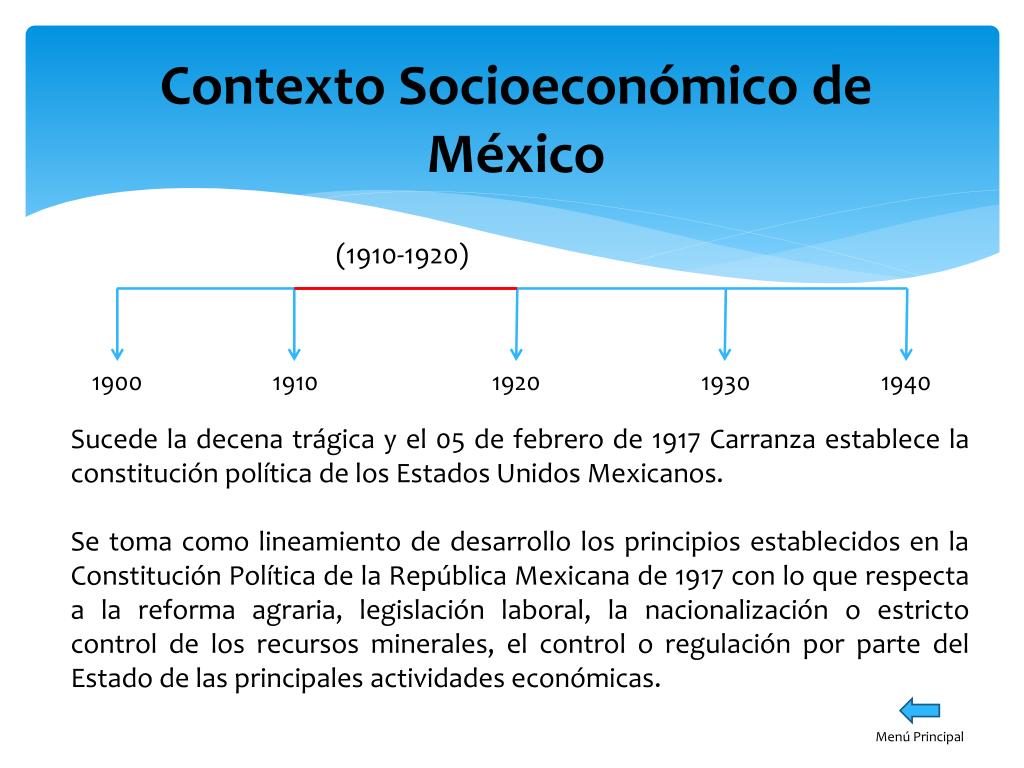 Contexto Socioeconómico de México

(1910-1920)

1900 1910 1920 1930 1940

Sucede la decena trágica y el 05 de febrero de 1917 Carranza establece la constitución política de los Estados Unidos Mexicanos.

Se toma como lineamiento de desarrollo los principios establecidos en la Constitución Política de la República Mexicana de 1917 con lo que respecta a la reforma agraria, legislación laboral, la nacionalización o estricto control de los recursos minerales, el control o regulación por parte del Estado de las principales actividades económicas.

Menú Principal